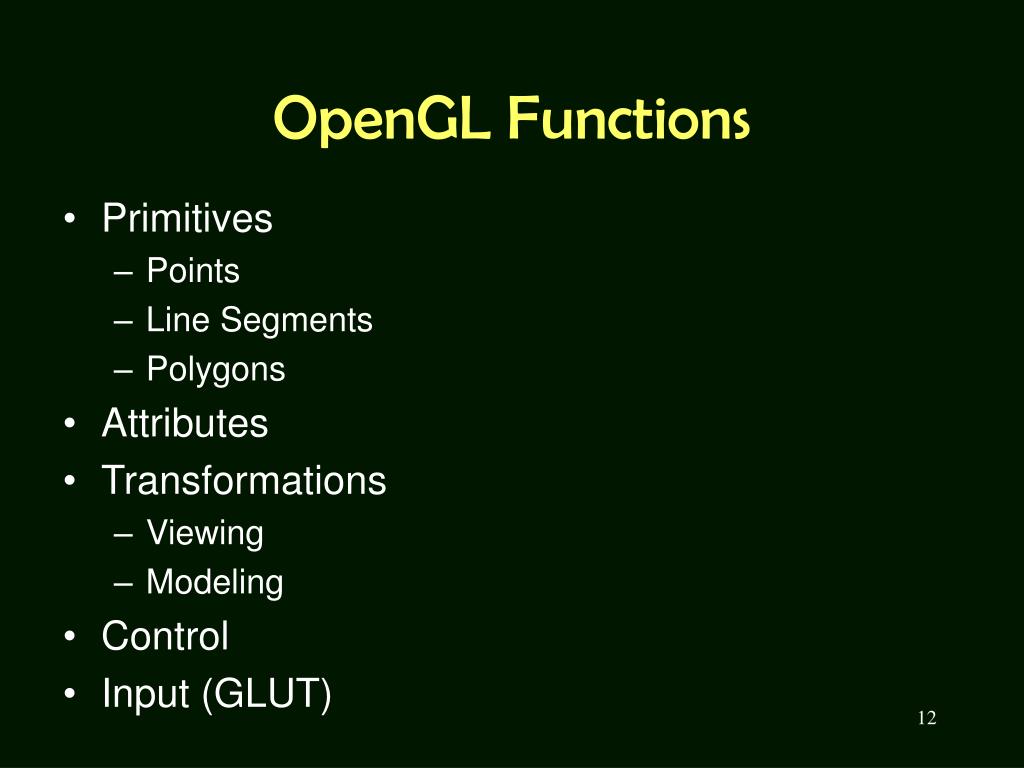 OpenGL Functions

• Primitives
  – Points
  – Line Segments
  – Polygons
• Attributes
• Transformations
  – Viewing
  – Modeling
• Control
• Input (GLUT)

12